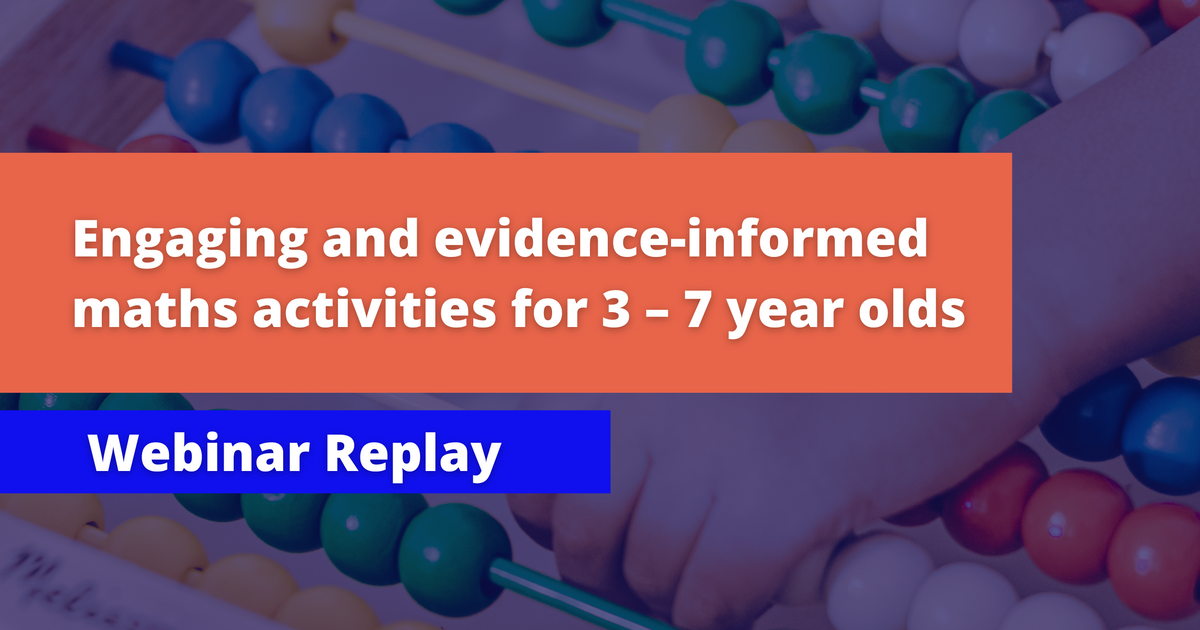 Engaging and evidence-informed maths activities for 3 – 7 year olds

Webinar Replay